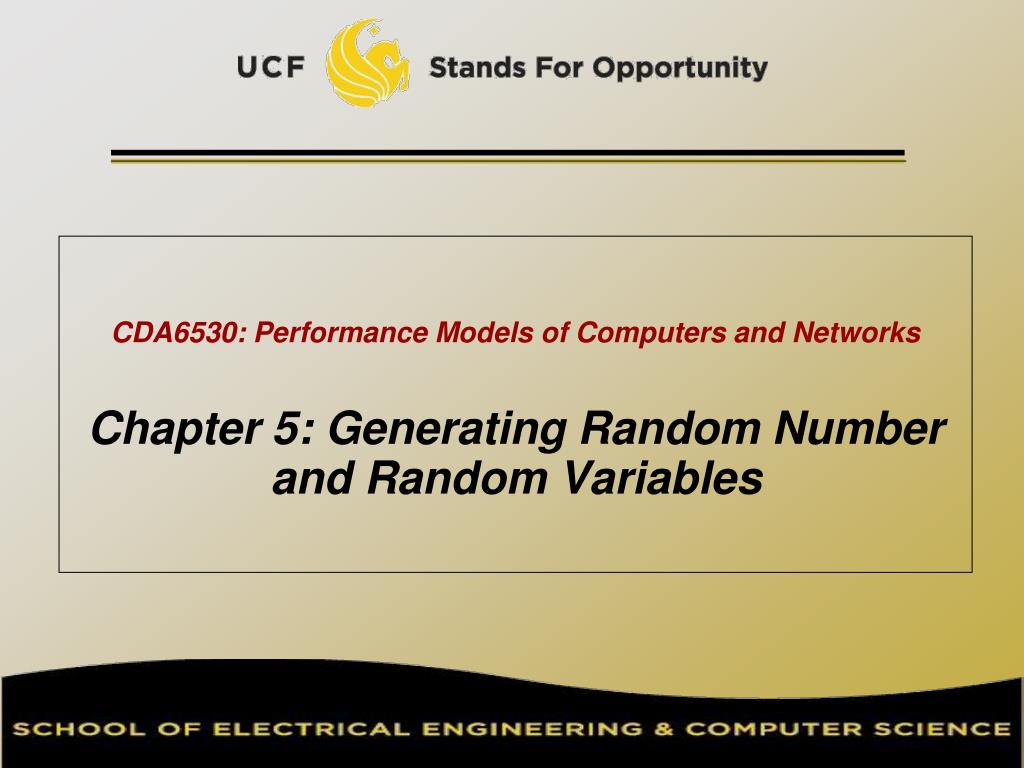 UCF Stands For Opportunity

CDA6530: Performance Models of Computers and Networks

Chapter 5: Generating Random Number and Random Variables

SCHOOL OF ELECTRICAL ENGINEERING & COMPUTER SCIENCE